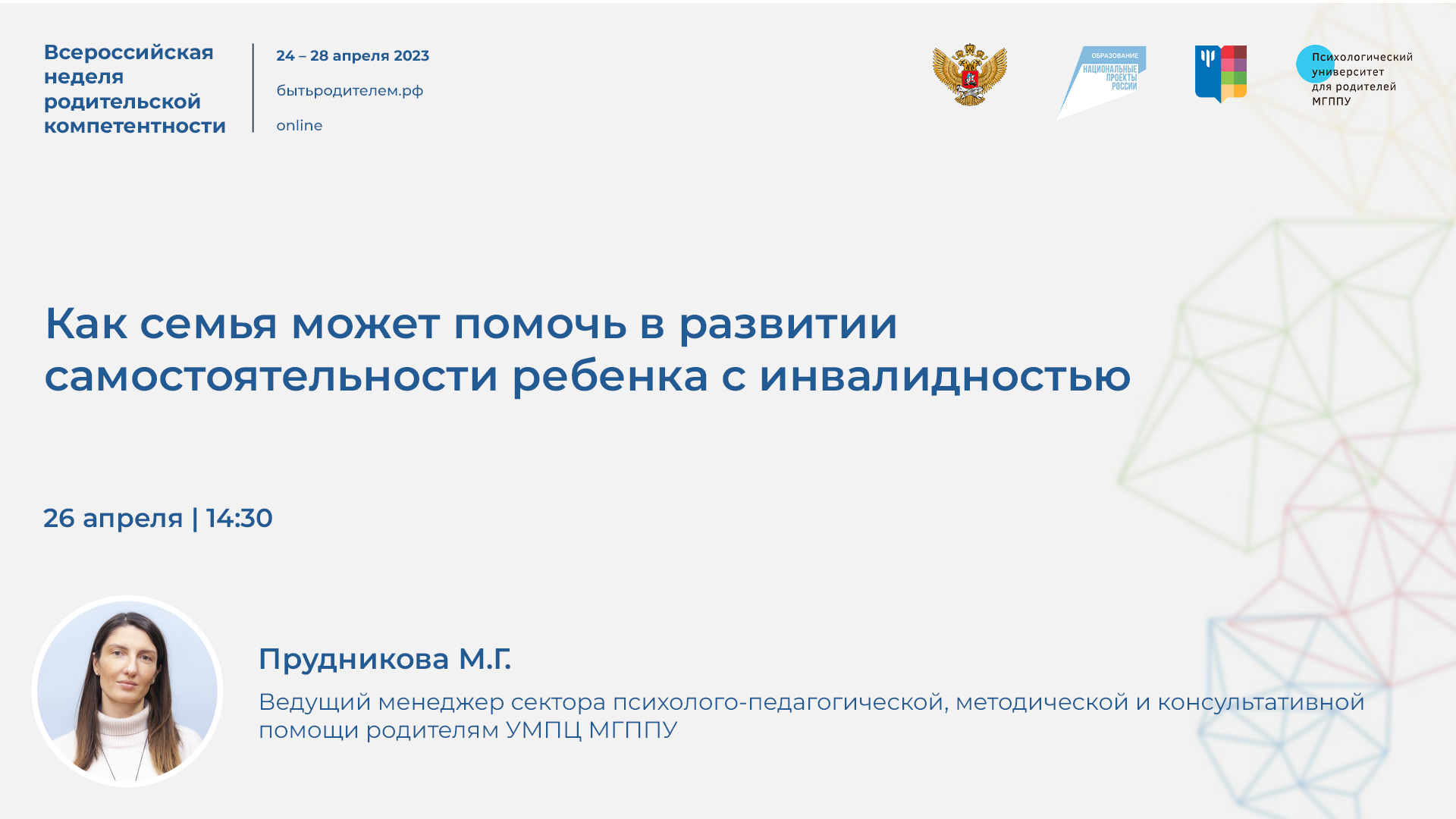 Всероссийская неделя родительской компетентности

24 – 28 апреля 2023

бытьродителем.рф

online

ОБРАЗОВАНИЕ
НАЦИОНАЛЬНЫЕ ПРОЕКТЫ РОССИИ

Психологический университет для родителей МГППУ

Как семья может помочь в развитии самостоятельности ребенка с инвалидностью

26 апреля | 14:30

Прудникова М.Г.

Ведущий менеджер сектора психолого-педагогической, методической и консультативной помощи родителям УМПЦ МГППУ